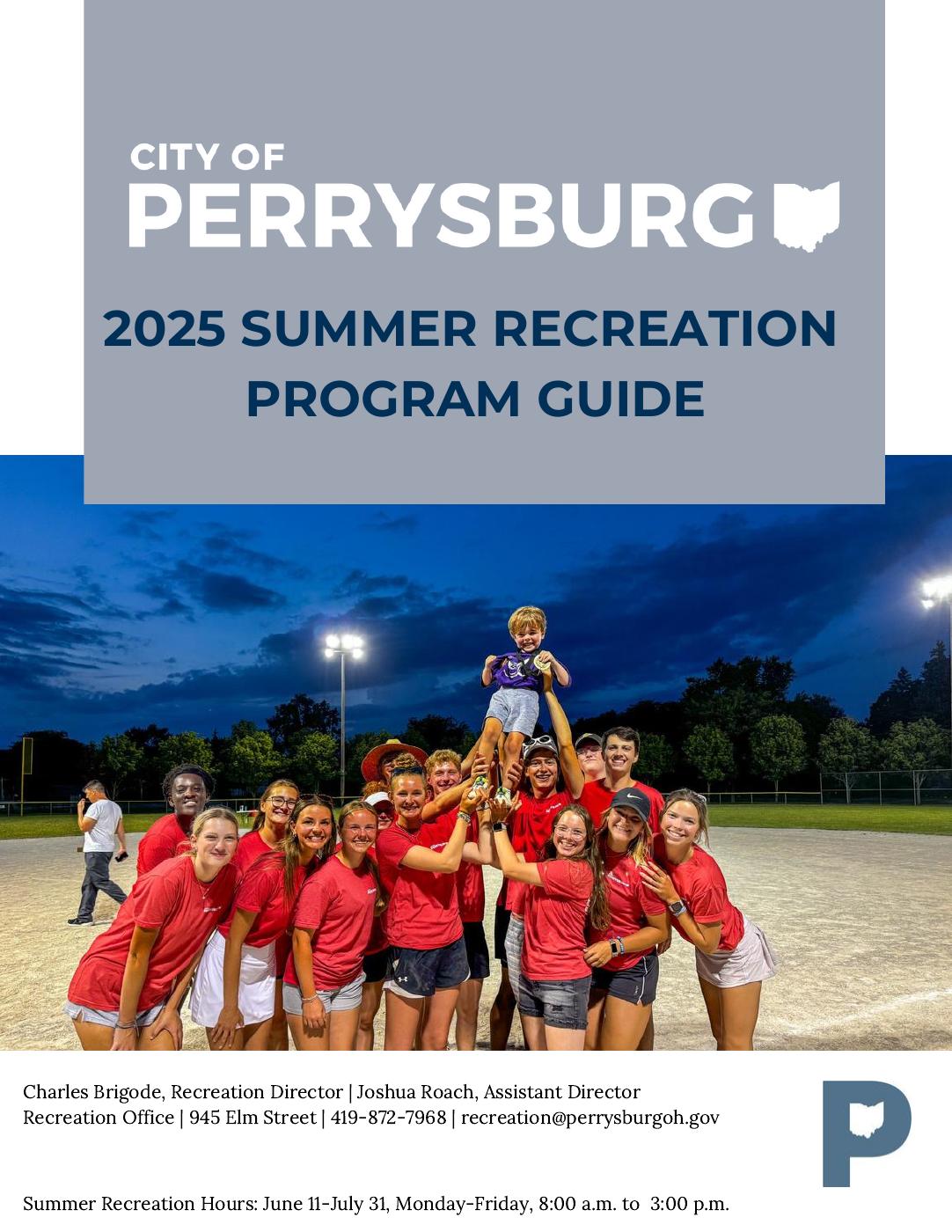 CITY OF
PERRYSBURG

2025 SUMMER RECREATION PROGRAM GUIDE

Charles Brigode, Recreation Director | Joshua Roach, Assistant Director
Recreation Office | 945 Elm Street | 419-872-7968 | recreation@perrysburgoh.gov

P

Summer Recreation Hours: June 11-July 31, Monday-Friday, 8:00 a.m. to 3:00 p.m.